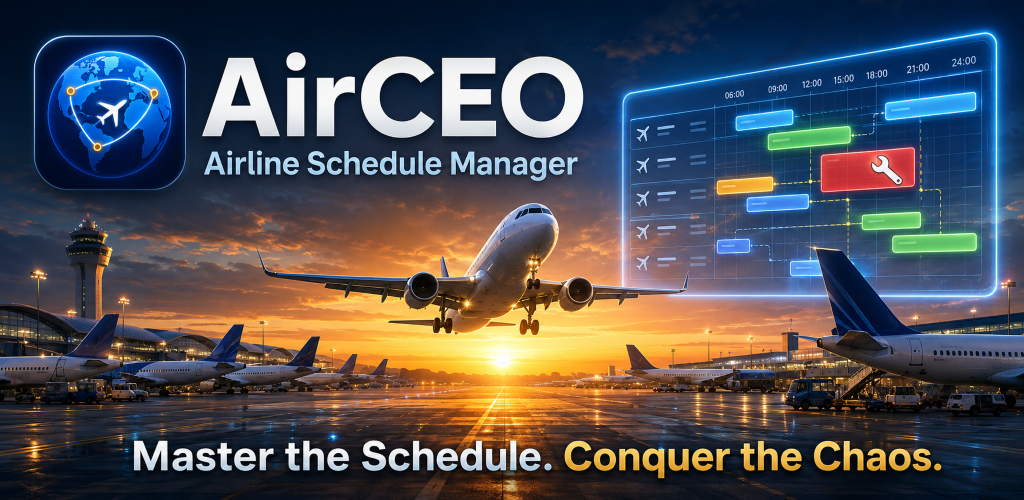 AirCEO
Airline Schedule Manager

06:00 09:00 12:00 15:00 18:00 21:00 24:00

Master the Schedule. Conquer the Chaos.